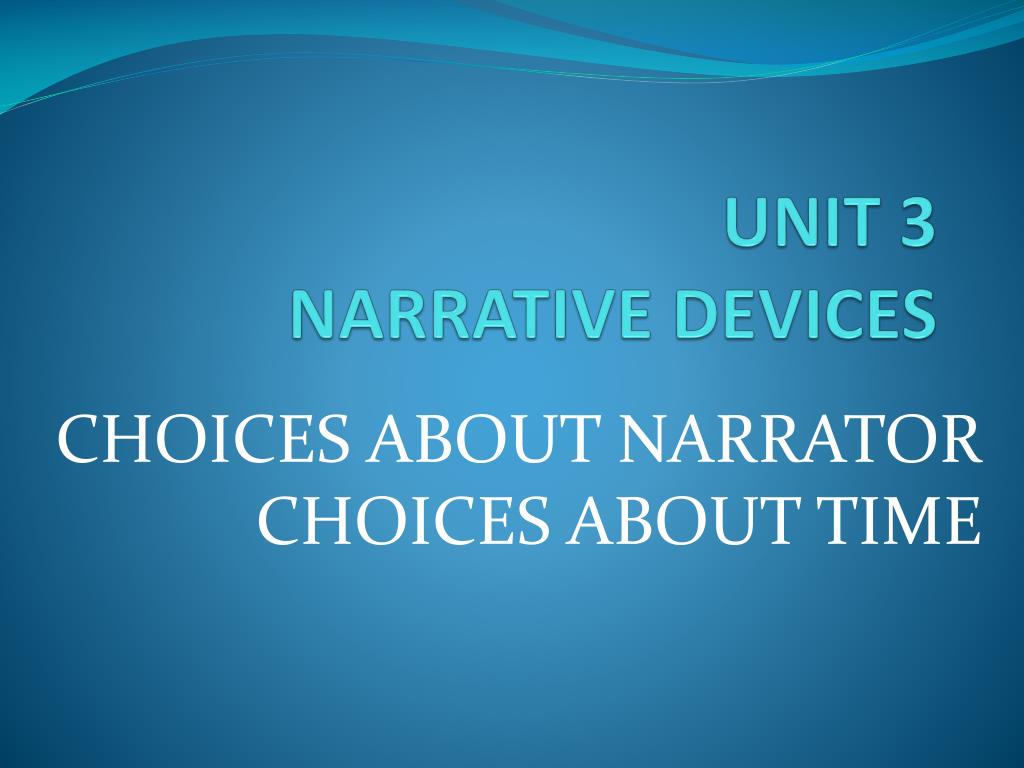 UNIT 3
NARRATIVE DEVICES

CHOICES ABOUT NARRATOR
CHOICES ABOUT TIME